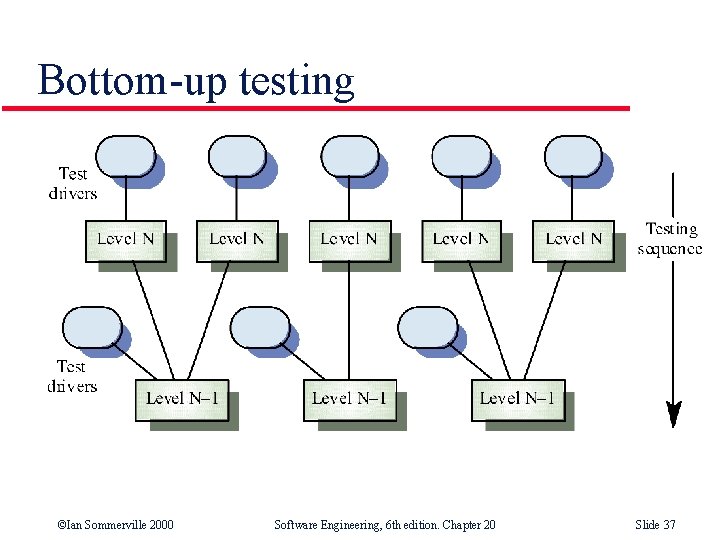 Bottom-up testing

Test drivers

Level N

Level N

Level N

Level N

Level N

Testing sequence

Test drivers

Level N–1

Level N–1

Level N–1

©Ian Sommerville 2000

Software Engineering, 6th edition. Chapter 20

Slide 37